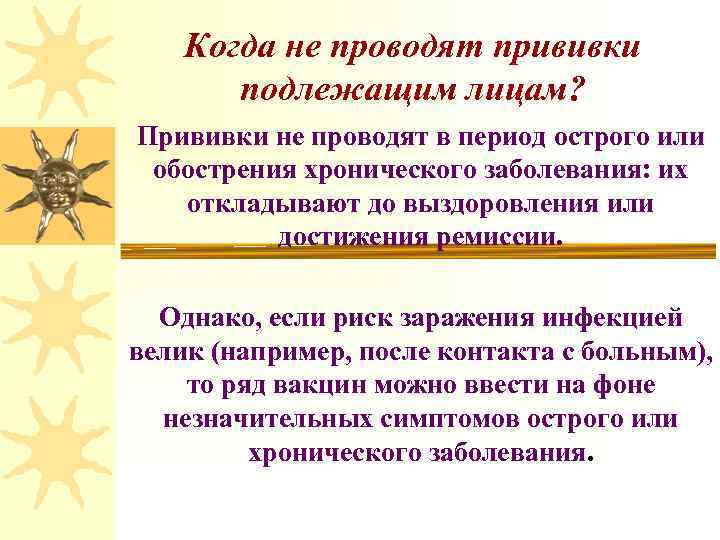 Когда не проводят прививки подлежащим лицам?

Прививки не проводят в период острого или обострения хронического заболевания: их откладывают до выздоровления или достижения ремиссии.

Однако, если риск заражения инфекцией велик (например, после контакта с больным), то ряд вакцин можно ввести на фоне незначительных симптомов острого или хронического заболевания.